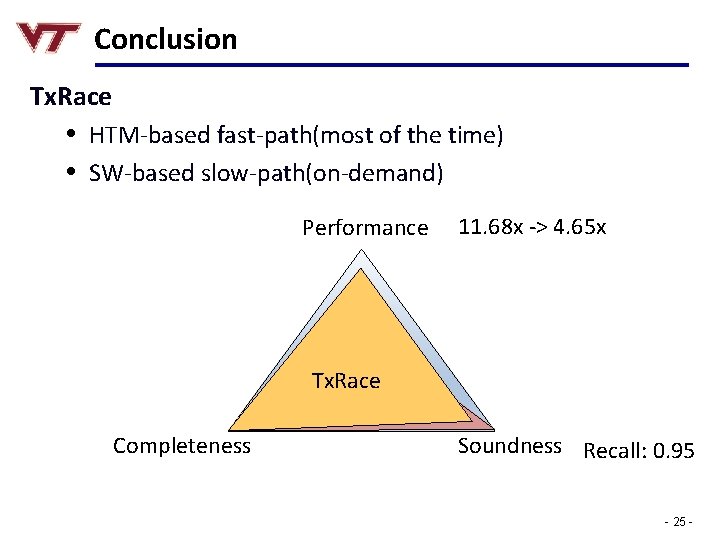 VT Conclusion

TxRace

• HTM-based fast-path(most of the time)
• SW-based slow-path(on-demand)

Performance 11.68x -> 4.65x

TxRace

Completeness

Soundness Recall: 0.95

- 25 -